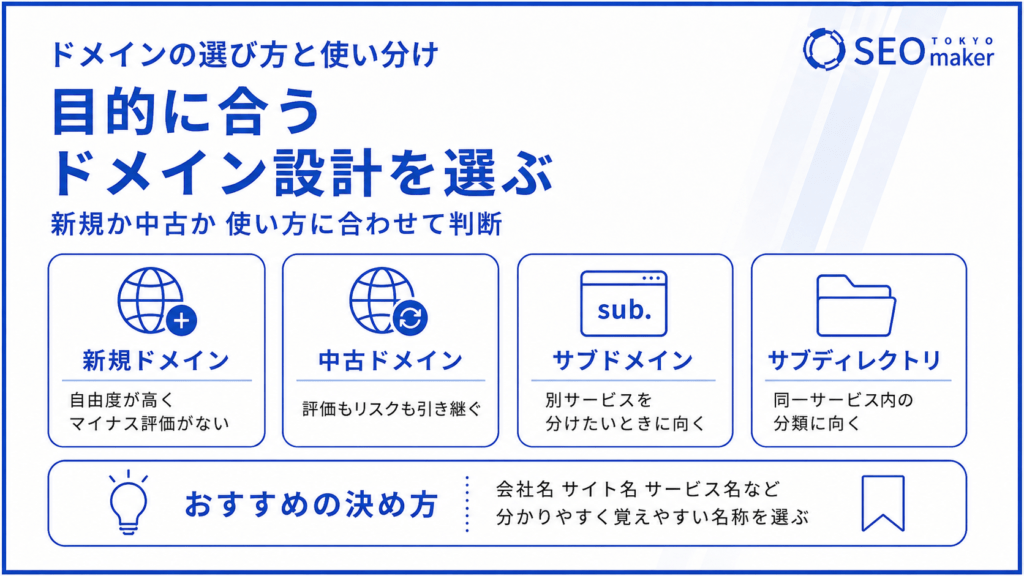 ドメインの選び方と使い分け

SEO TOKYO maker

目的に合う
ドメイン設計を選ぶ

新規か中古か 使い方に合わせて判断

新規ドメイン
自由度が高く
マイナス評価がない

中古ドメイン
評価もリスクも引き継ぐ

sub.
サブドメイン
別サービスを
分けたいときに向く

サブディレクトリ
同一サービス内の
分類に向く

おすすめの決め方

会社名 サイト名 サービス名など
分かりやすく覚えやすい名称を選ぶ